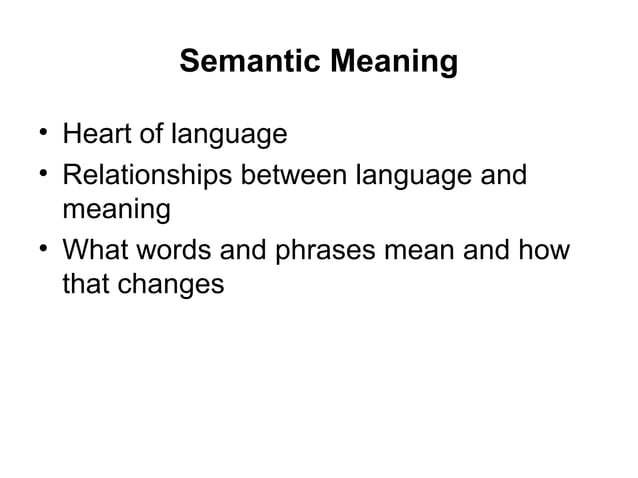 Semantic Meaning

• Heart of language
• Relationships between language and meaning
• What words and phrases mean and how that changes